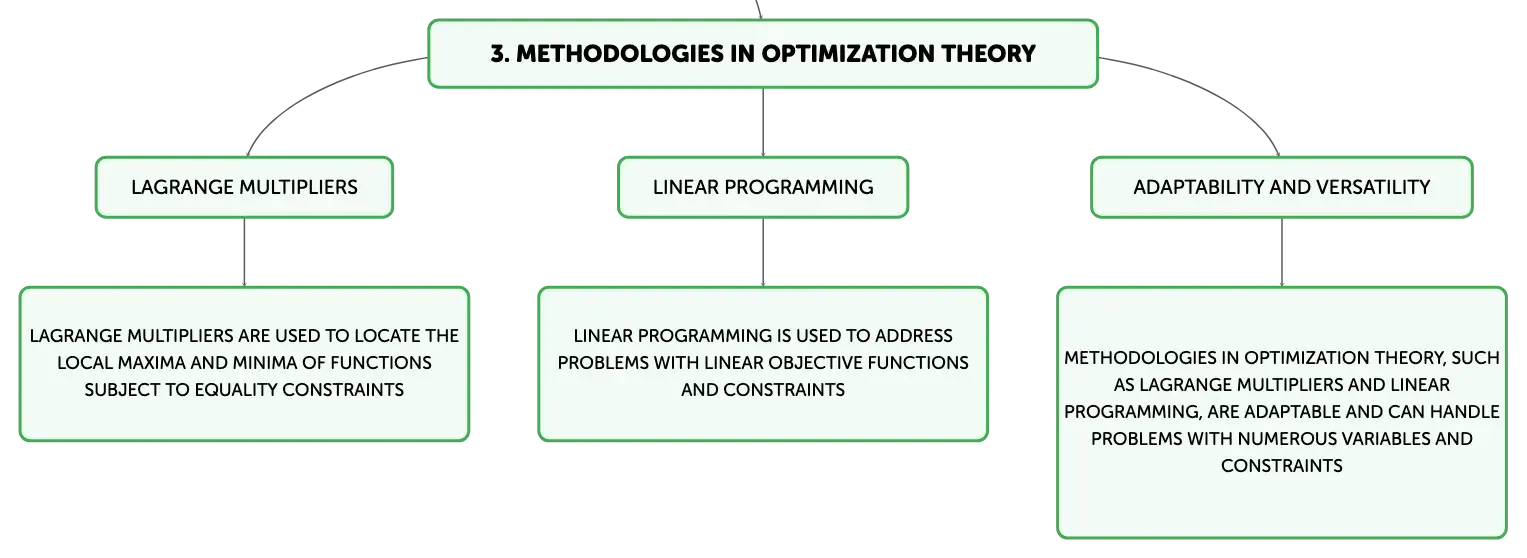 3. METHODOLOGIES IN OPTIMIZATION THEORY

LAGRANGE MULTIPLIERS

LAGRANGE MULTIPLIERS ARE USED TO LOCATE THE LOCAL MAXIMA AND MINIMA OF FUNCTIONS SUBJECT TO EQUALITY CONSTRAINTS

LINEAR PROGRAMMING

LINEAR PROGRAMMING IS USED TO ADDRESS PROBLEMS WITH LINEAR OBJECTIVE FUNCTIONS AND CONSTRAINTS

ADAPTABILITY AND VERSATILITY

METHODOLOGIES IN OPTIMIZATION THEORY, SUCH AS LAGRANGE MULTIPLIERS AND LINEAR PROGRAMMING, ARE ADAPTABLE AND CAN HANDLE PROBLEMS WITH NUMEROUS VARIABLES AND CONSTRAINTS